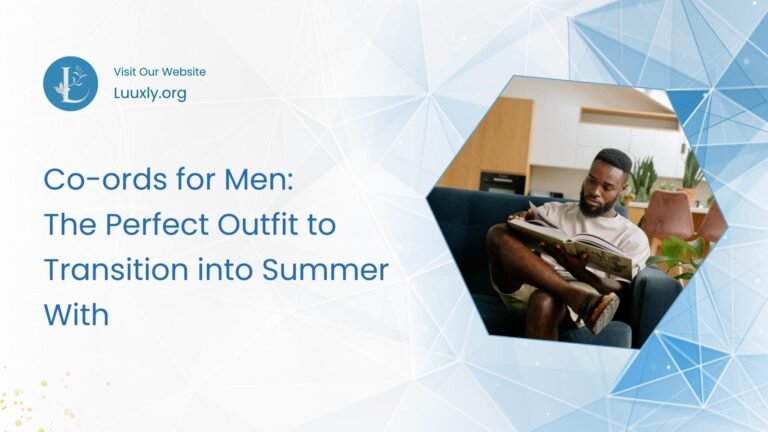 L

Visit Our Website
Luuxly.org

Co-ords for Men: The Perfect Outfit to Transition into Summer With